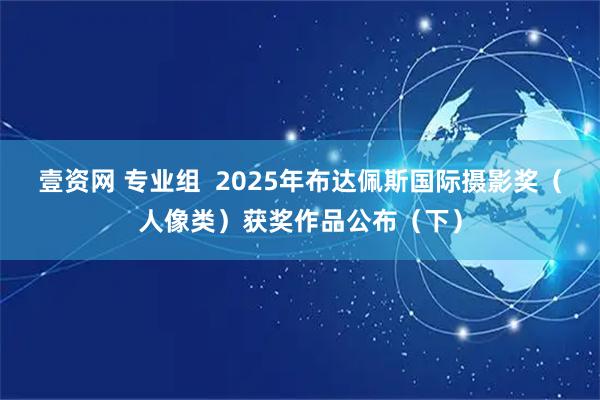 壹资网 专业组 2025年布达佩斯国际摄影奖（人像类）获奖作品公布（下）